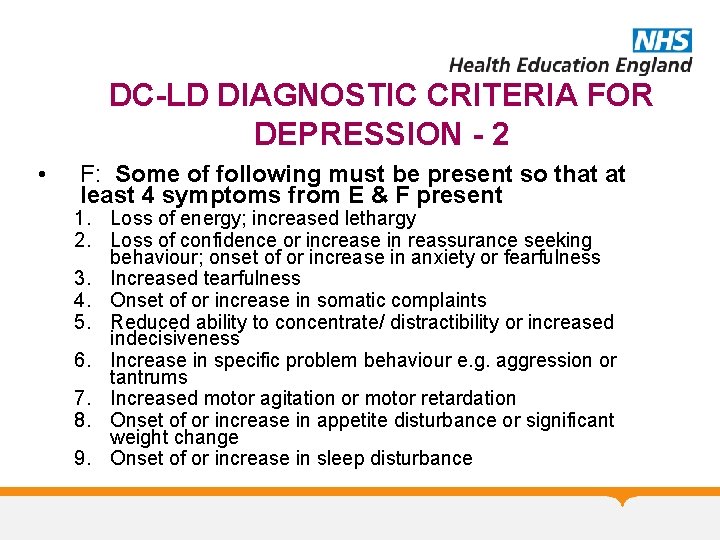 NHS
Health Education England

DC-LD DIAGNOSTIC CRITERIA FOR DEPRESSION - 2

• F: Some of following must be present so that at least 4 symptoms from E & F present
1. Loss of energy; increased lethargy
2. Loss of confidence or increase in reassurance seeking behaviour; onset of or increase in anxiety or fearfulness
3. Increased tearfulness
4. Onset of or increase in somatic complaints
5. Reduced ability to concentrate/ distractibility or increased indecisiveness
6. Increase in specific problem behaviour e.g. aggression or tantrums
7. Increased motor agitation or motor retardation
8. Onset of or increase in appetite disturbance or significant weight change
9. Onset of or increase in sleep disturbance